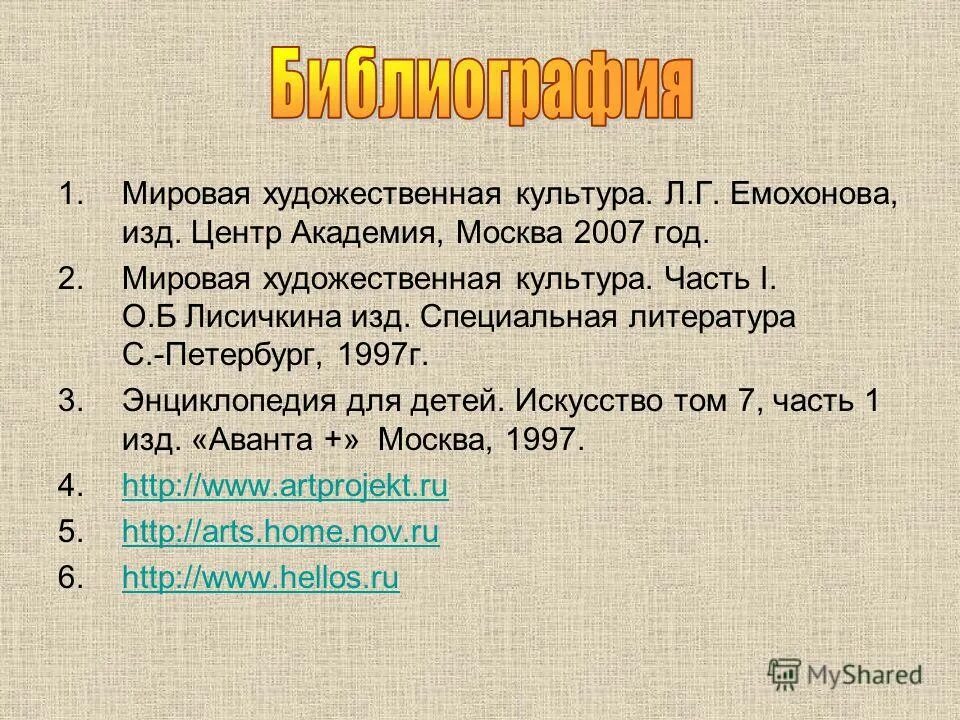 Библиография

1. Мировая художественная культура. Л.Г. Емохонова, изд. Центр Академия, Москва 2007 год.
2. Мировая художественная культура. Часть I. О.Б Лисичкина изд. Специальная литература С.-Петербург, 1997г.
3. Энциклопедия для детей. Искусство том 7, часть 1 изд. «Аванта +» Москва, 1997.
4. http://www.artprojekt.ru
5. http://arts.home.nov.ru
6. http://www.hellos.ru

MyShared